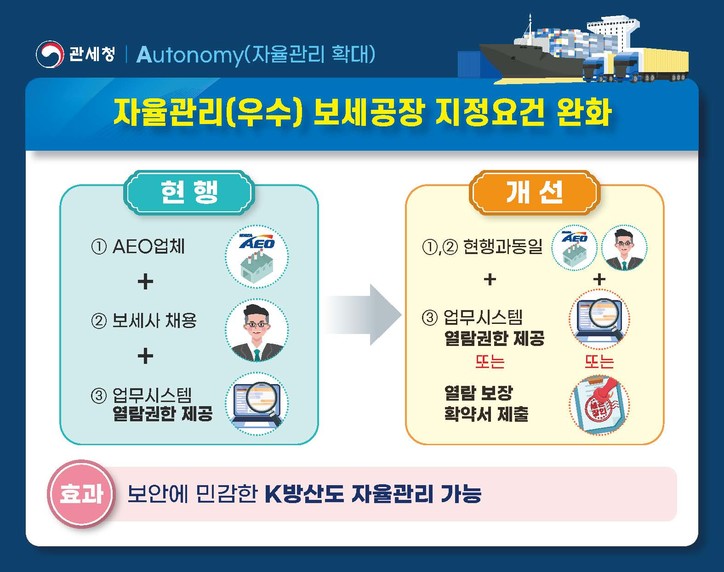 관세청 | Autonomy(자율관리 확대)

자율관리(우수) 보세공장 지정요건 완화

현 행

① AEO업체

AEO

+

② 보세사 채용

+

③ 업무시스템 열람권한 제공

개 선

①,② 현행과동일

AEO

+ +

③ 업무시스템 열람권한 제공

또는 또는

열람 보장 확약서 제출

효과 보안에 민감한 K방산도 자율관리 가능